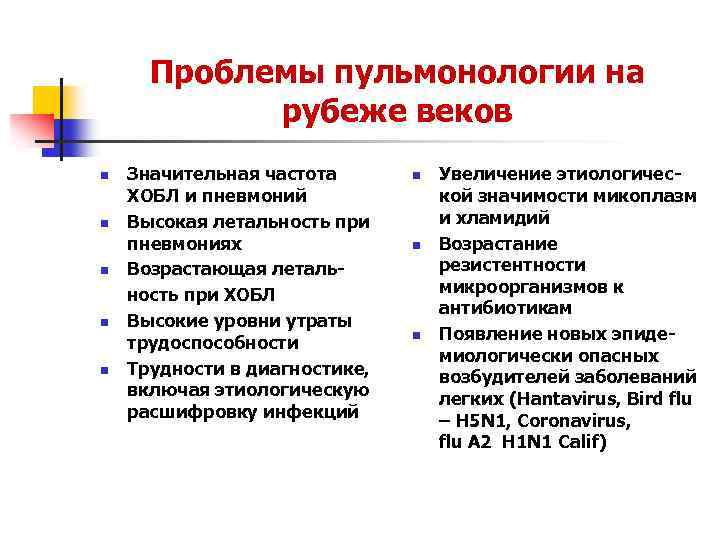 Проблемы пульмонологии на рубеже веков

- Значительная частота ХОБЛ и пневмоний
- Высокая летальность при пневмониях
- Возрастающая летальность при ХОБЛ
- Высокие уровни утраты трудоспособности
- Трудности в диагностике, включая этиологическую расшифровку инфекций

- Увеличение этиологической значимости микоплазм и хламидий
- Возрастание резистентности микроорганизмов к антибиотикам
- Появление новых эпидемиологически опасных возбудителей заболеваний легких (Hantavirus, Bird flu – H5N1, Coronavirus, flu A2 H1N1 Calif)